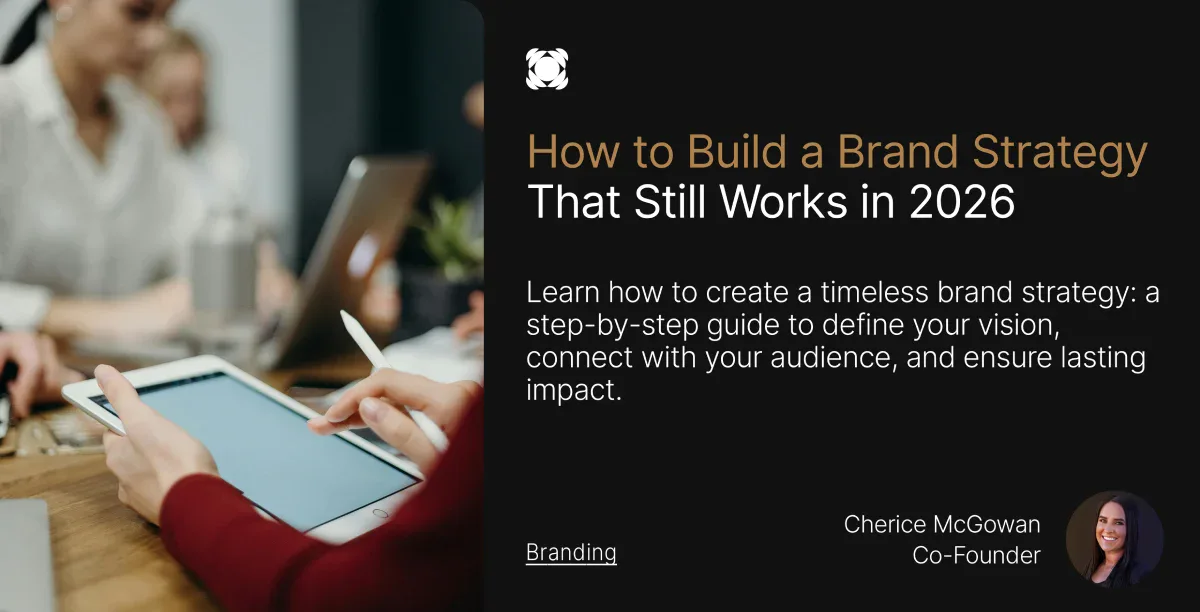 How to Build a Brand Strategy That Still Works in 2026

Learn how to create a timeless brand strategy: a step-by-step guide to define your vision, connect with your audience, and ensure lasting impact.

Branding

Cherice McGowan
Co-Founder